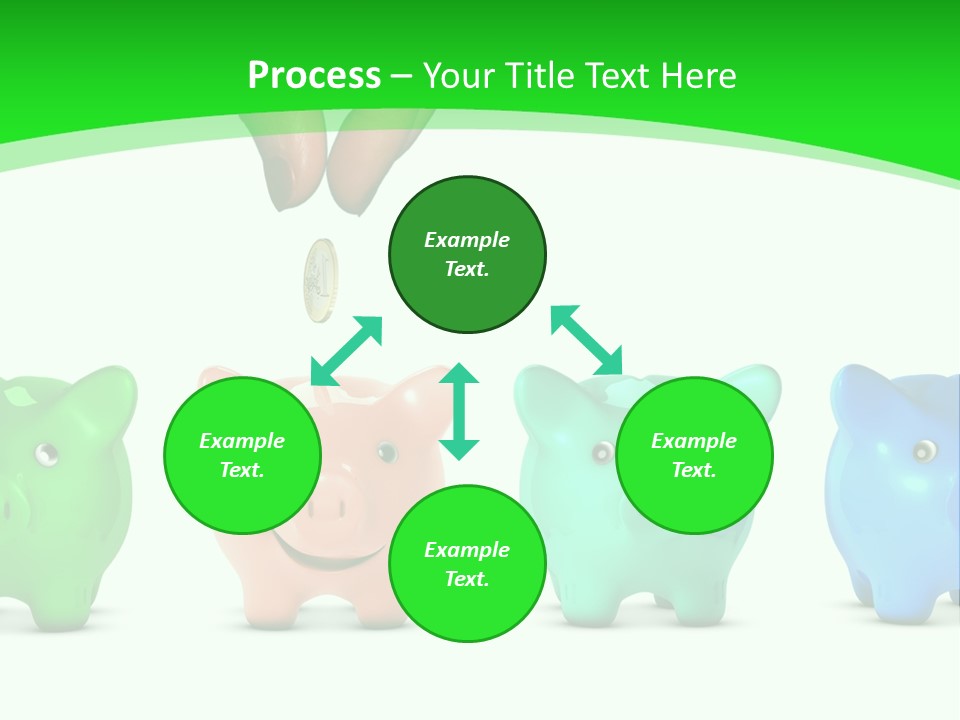 Process – Your Title Text Here

Example Text.

Example Text.

Example Text.

Example Text.